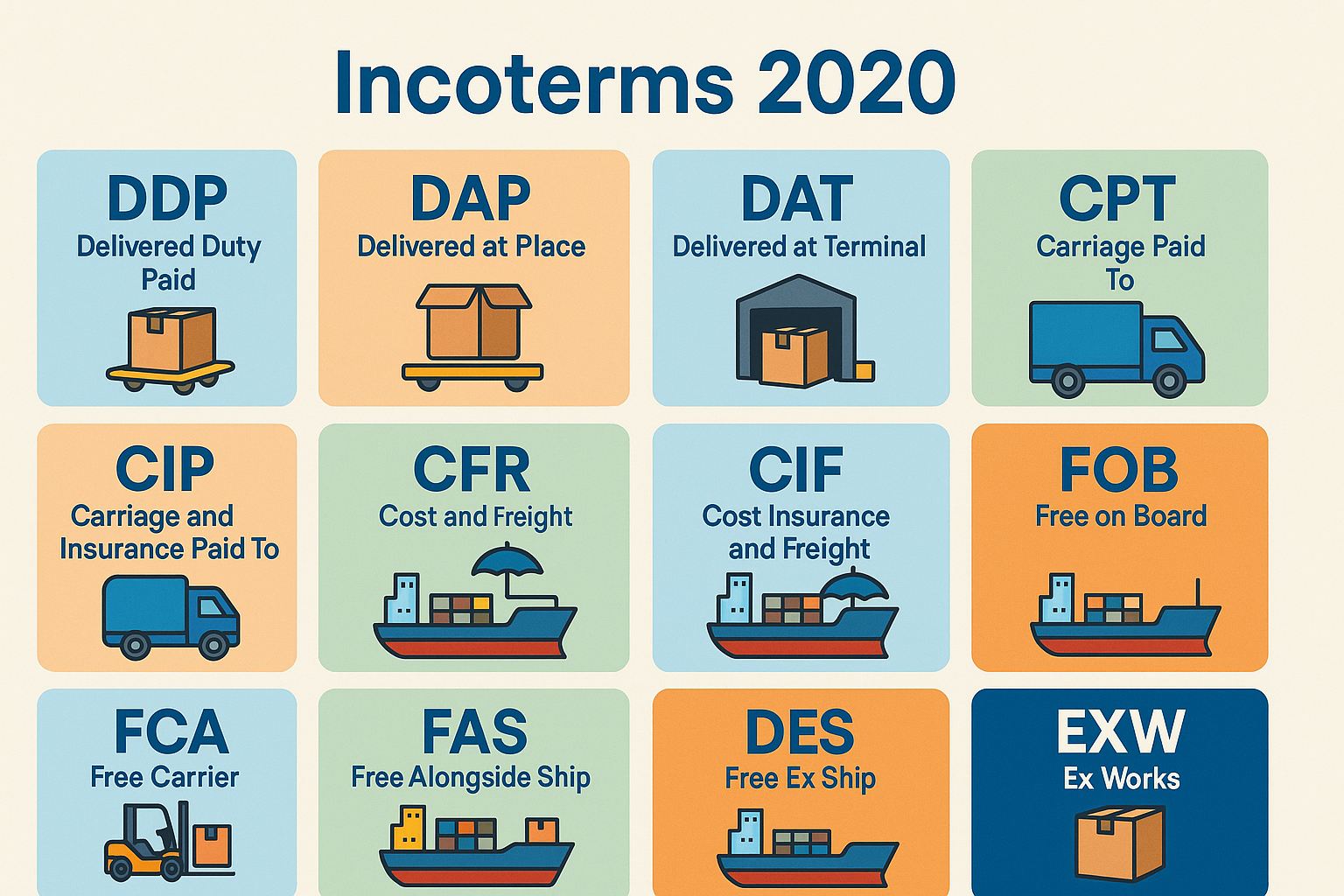 Incoterms 2020

DDP
Delivered Duty Paid

DAP
Delivered at Place

DAT
Delivered at Terminal

CPT
Carriage Paid To

CIP
Carriage and Insurance Paid To

CFR
Cost and Freight

CIF
Cost Insurance and Freight

FOB
Free on Board

FCA
Free Carrier

FAS
Free Alongside Ship

DES
Free Ex Ship

EXW
Ex Works